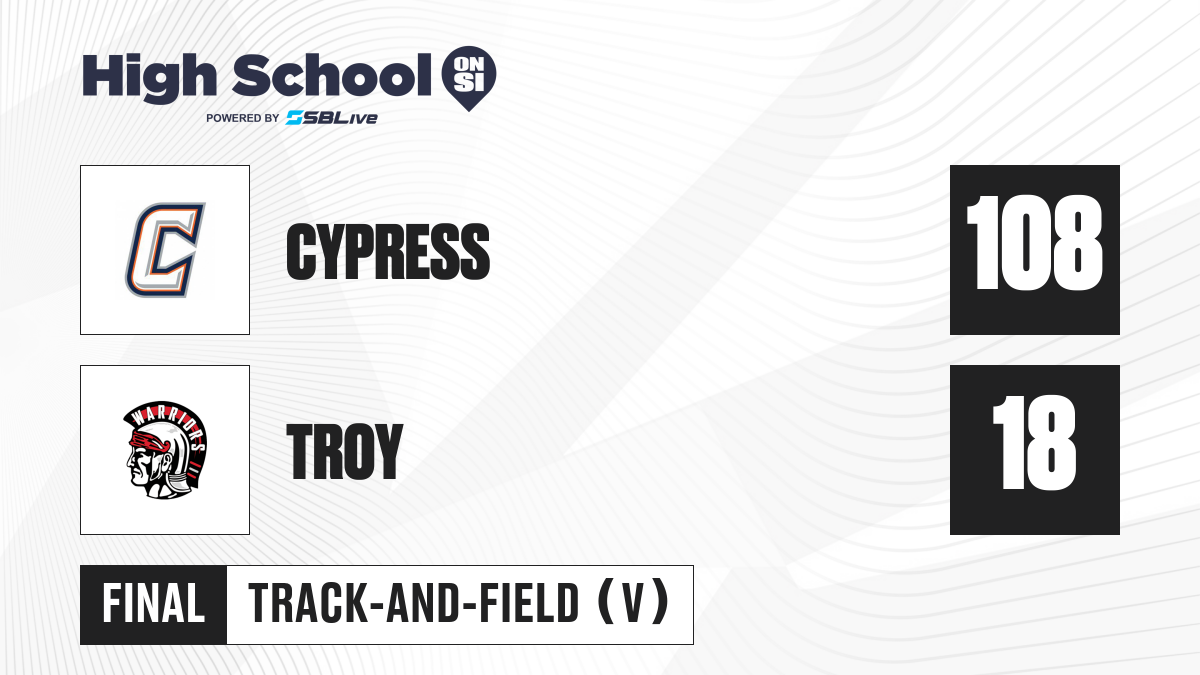 High School ON SI
POWERED BY SBLive

C

CYPRESS

108

WARRIORS

TROY

18

FINAL

TRACK-AND-FIELD (V)